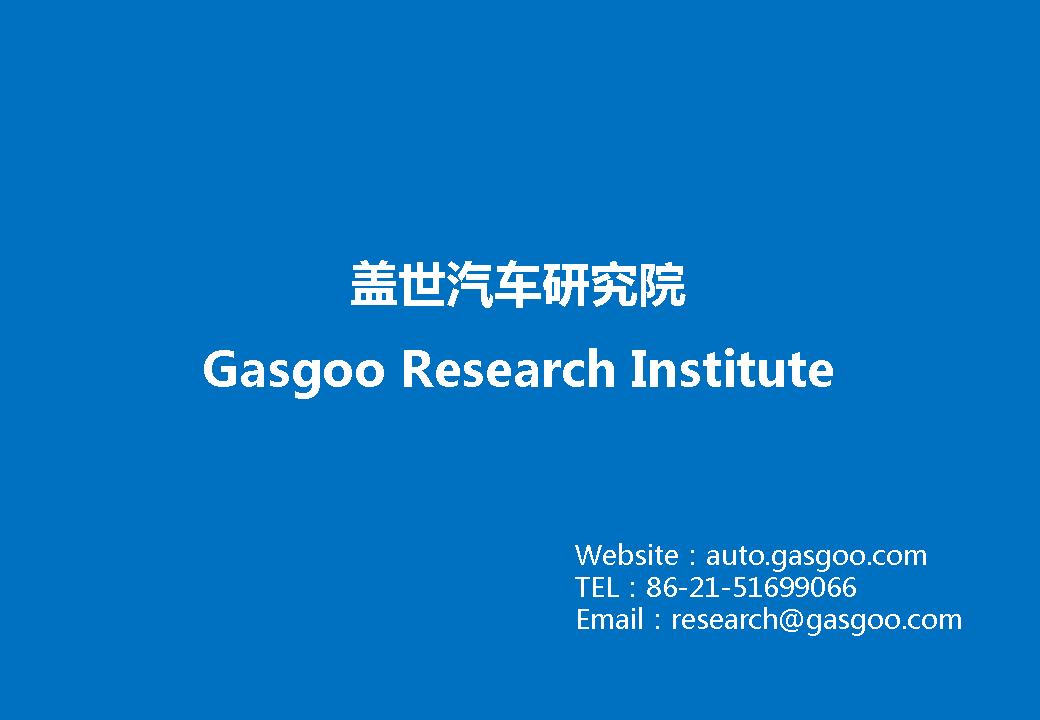 盖世汽车研究院

Gasgoo Research Institute

Website：auto.gasgoo.com
TEL：86-21-51699066
Email：research@gasgoo.com